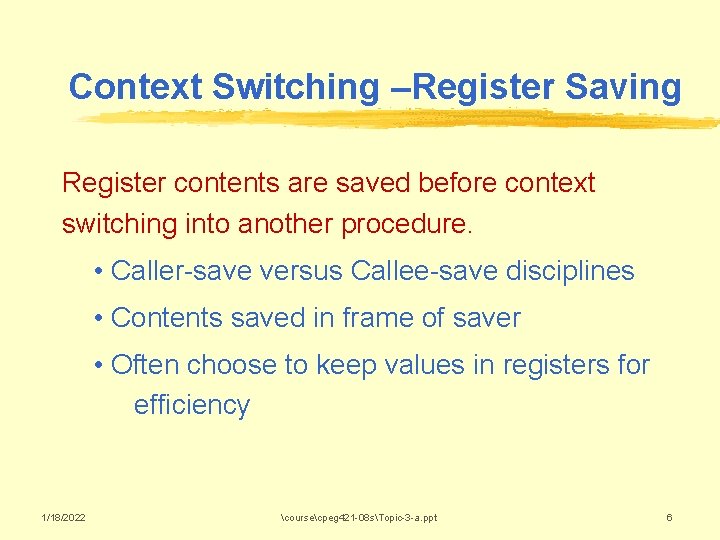 Context Switching –Register Saving

Register contents are saved before context switching into another procedure.

• Caller-save versus Callee-save disciplines

• Contents saved in frame of saver

• Often choose to keep values in registers for efficiency

1/18/2022

\course\cpeg421-08s\Topic-3-a.ppt

6